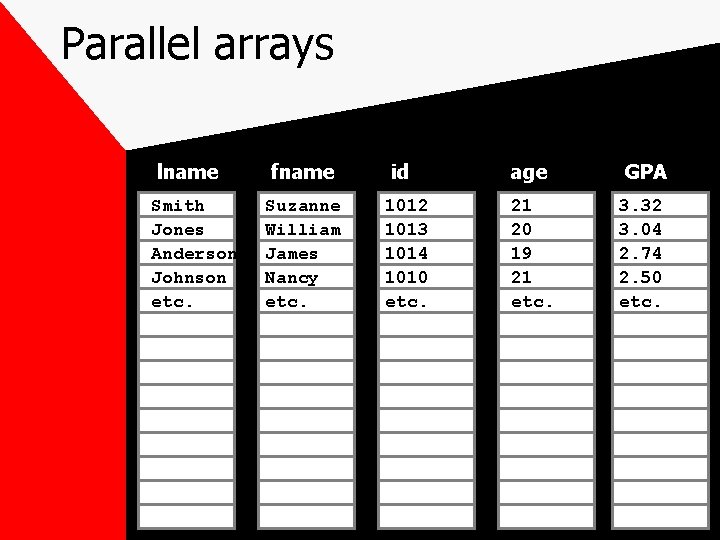 Parallel arrays

| lname | fname | id | age | GPA |
|---|---|---|---|---|
| Smith | Suzanne | 1012 | 21 | 3.32 |
| Jones | William | 1013 | 20 | 3.04 |
| Anderson | James | 1014 | 19 | 2.74 |
| Johnson | Nancy | 1010 | 21 | 2.50 |
| etc. | etc. | etc. | etc. | etc. |